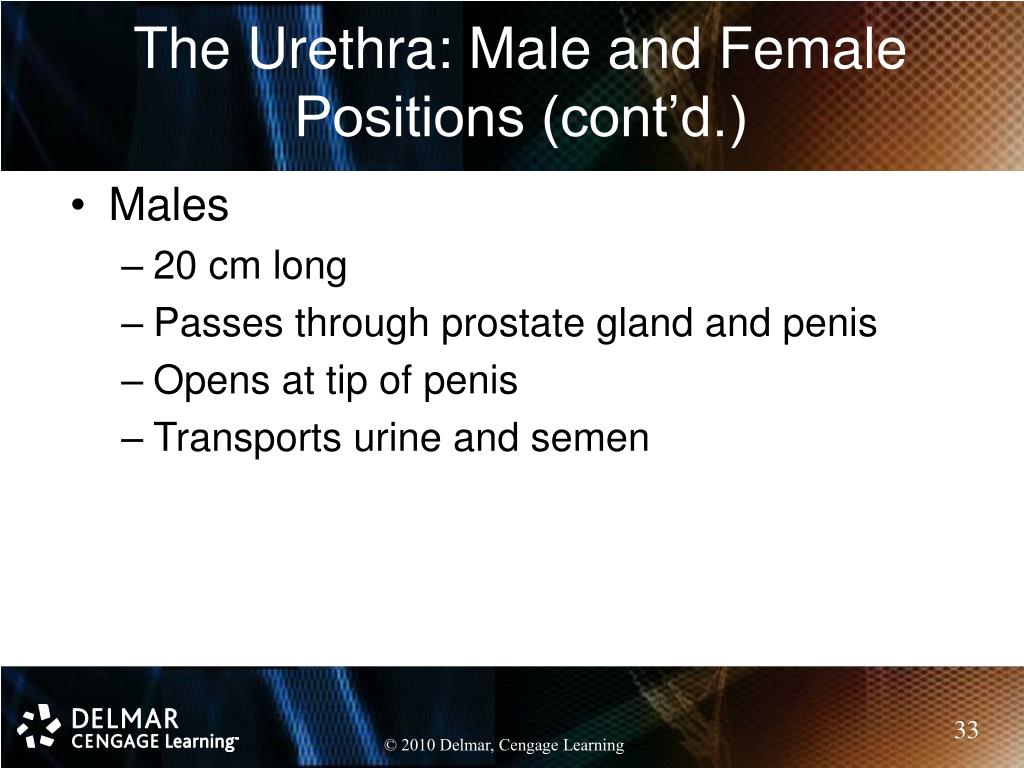 The Urethra: Male and Female Positions (cont’d.)

• Males
– 20 cm long
– Passes through prostate gland and penis
– Opens at tip of penis
– Transports urine and semen

DELMAR CENGAGE Learning™

© 2010 Delmar, Cengage Learning

33